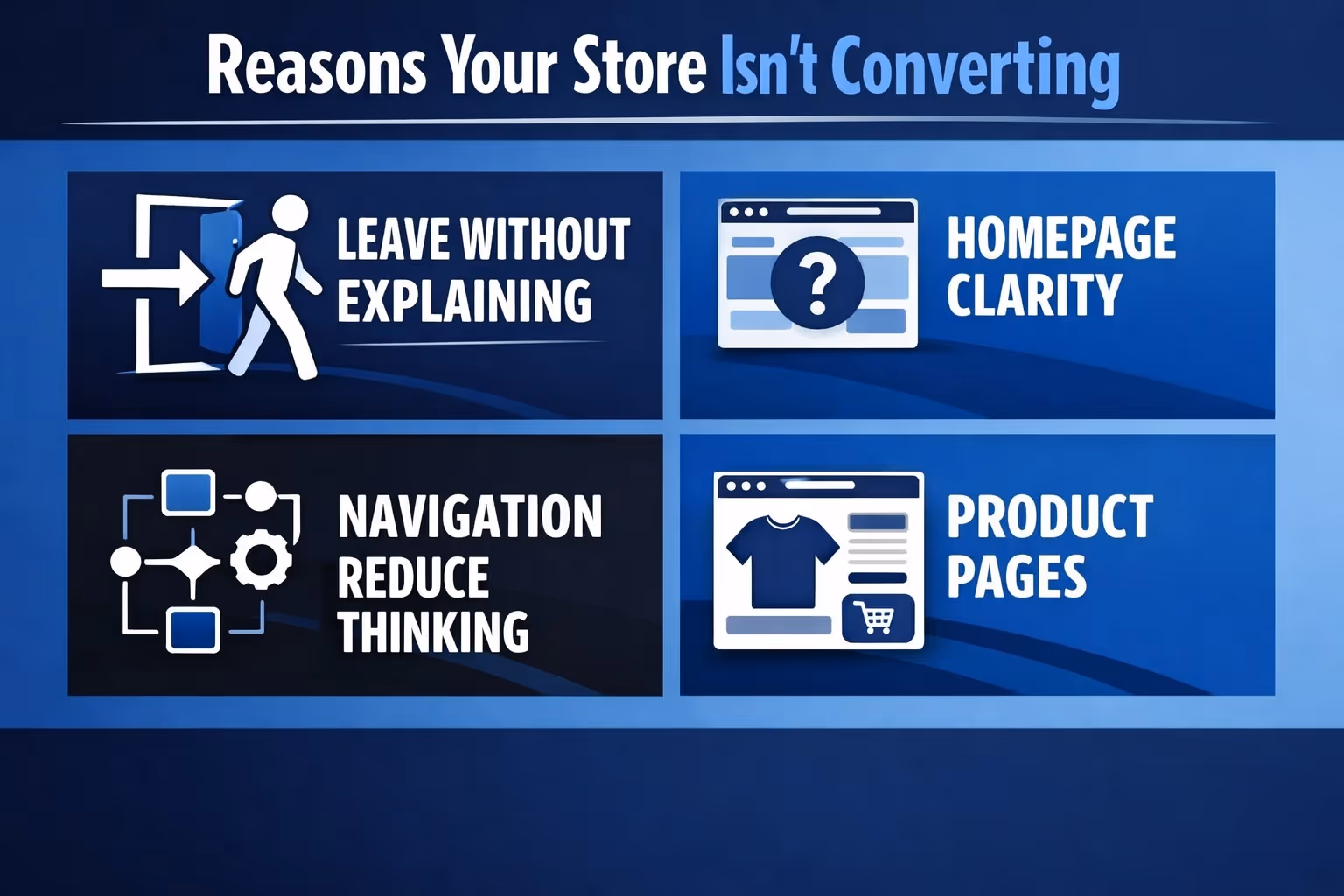 Reasons Your Store Isn't Converting

LEAVE WITHOUT EXPLAINING

HOMEPAGE CLARITY

?

NAVIGATION REDUCE THINKING

PRODUCT PAGES